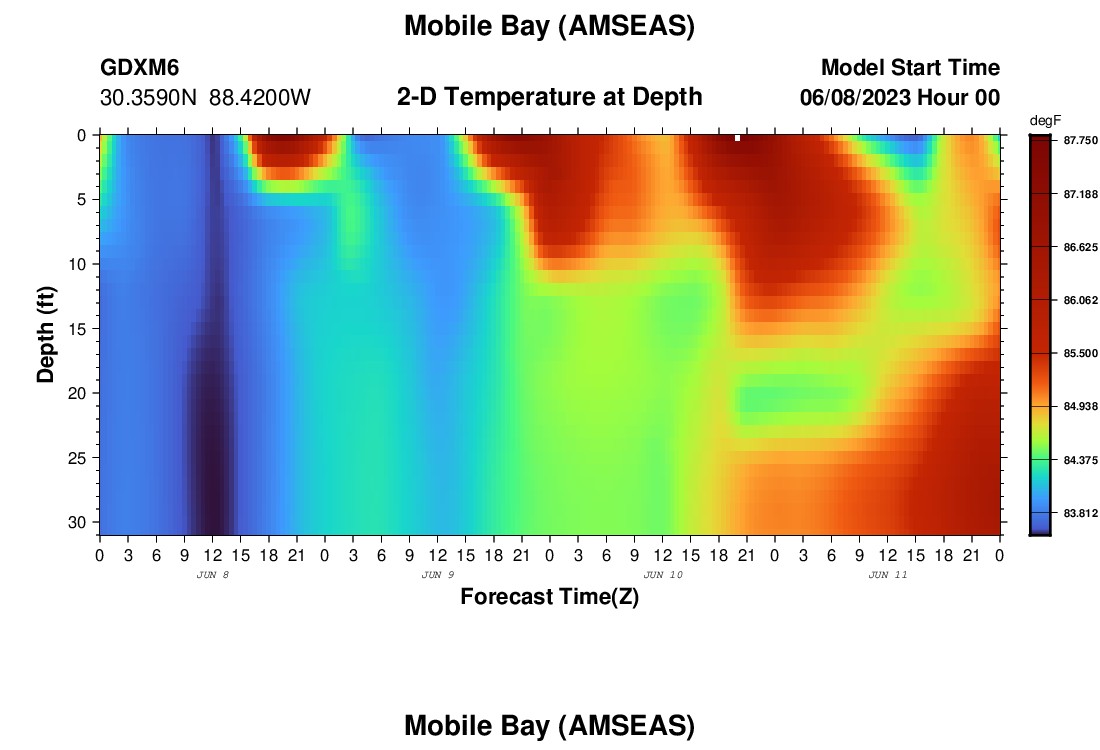 Mobile Bay (AMSEAS)

GDXM6
30.3590N 88.4200W

2-D Temperature at Depth

Model Start Time
06/08/2023 Hour 00

degF
87.750
87.188
86.625
86.062
85.500
84.938
84.375
83.812

Depth (ft)
0
5
10
15
20
25
30

0 3 6 9 12 15 18 21 0 3 6 9 12 15 18 21 0 3 6 9 12 15 18 21 0 3 6 9 12 15 18 21 0
JUN 8
JUN 9
JUN 10
JUN 11
Forecast Time(Z)

Mobile Bay (AMSEAS)